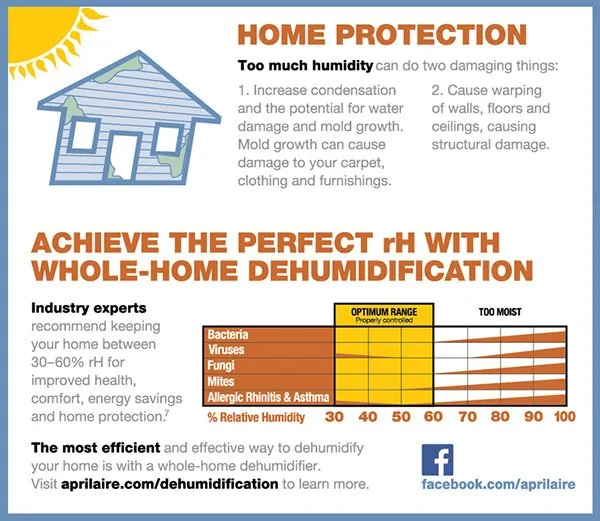 HOME PROTECTION

Too much humidity can do two damaging things:

1. Increase condensation and the potential for water damage and mold growth. Mold growth can cause damage to your carpet, clothing and furnishings.

2. Cause warping of walls, floors and ceilings, causing structural damage.

ACHIEVE THE PERFECT rH WITH WHOLE-HOME DEHUMIDIFICATION

Industry experts recommend keeping your home between 30–60% rH for improved health, comfort, energy savings and home protection.$^7$

OPTIMUM RANGE
Properly controlled

TOO MOIST

Bacteria
Viruses
Fungi
Mites
Allergic Rhinitis & Asthma

% Relative Humidity 30 40 50 60 70 80 90 100

The most efficient and effective way to dehumidify your home is with a whole-home dehumidifier. Visit aprilaire.com/dehumidification to learn more.

f
facebook.com/aprilaire